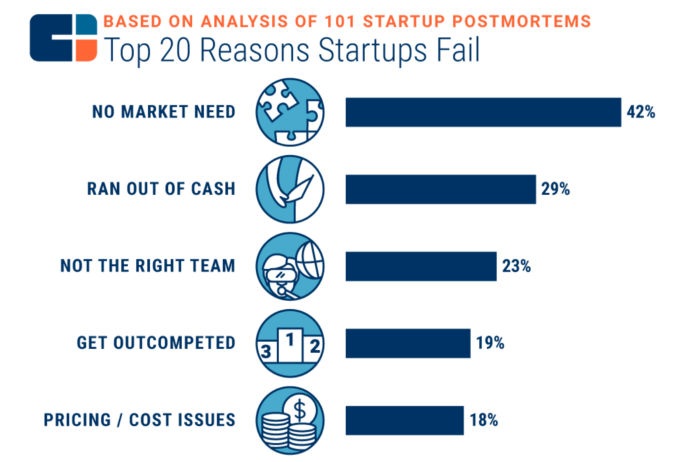 BASED ON ANALYSIS OF 101 STARTUP POSTMORTEMS
Top 20 Reasons Startups Fail

NO MARKET NEED 42%

RAN OUT OF CASH 29%

NOT THE RIGHT TEAM 23%

GET OUTCOMPETED 3 1 2 19%

PRICING / COST ISSUES $ 18%